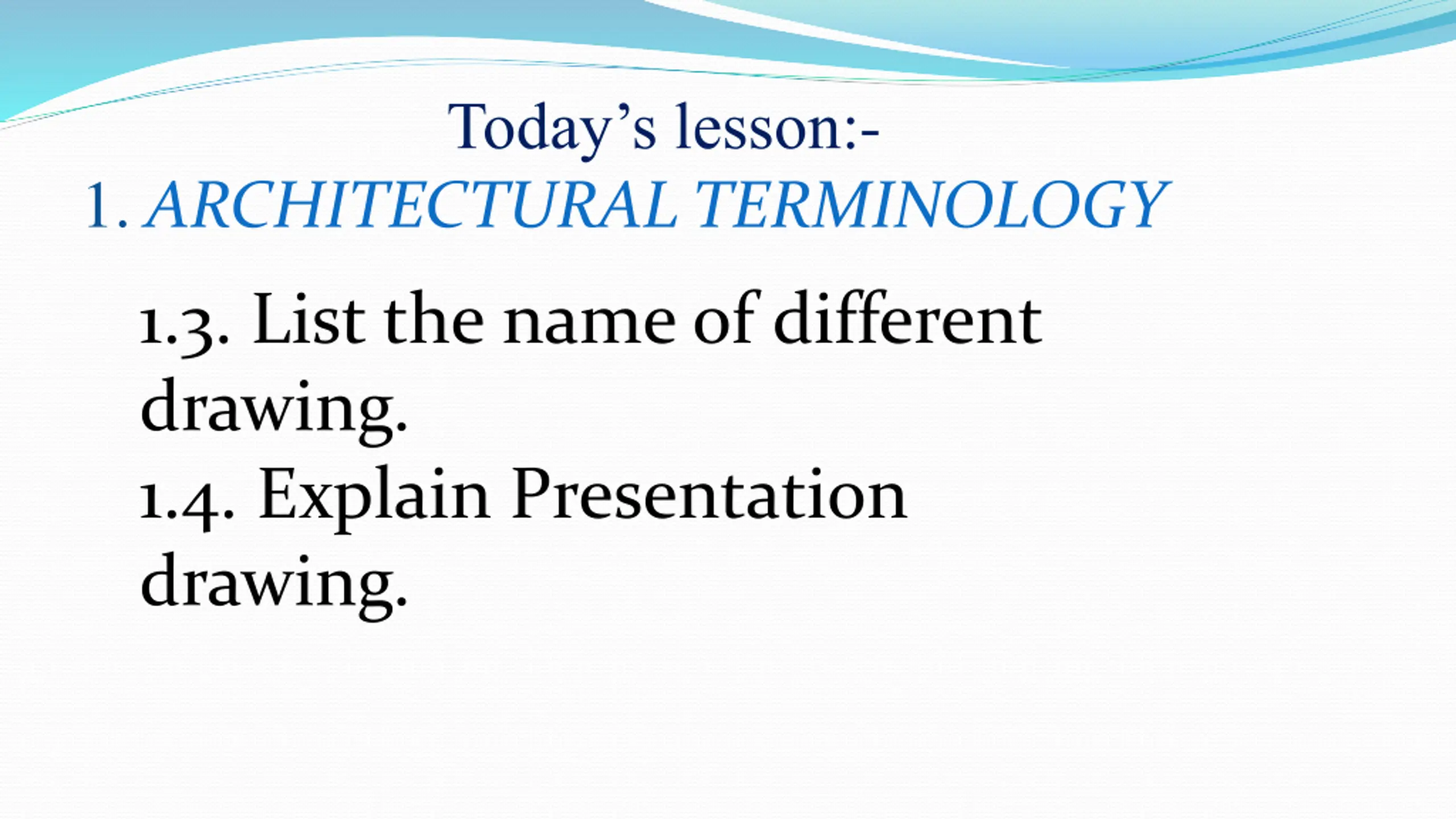 Today’s lesson:-

1. ARCHITECTURAL TERMINOLOGY

1.3. List the name of different drawing.
1.4. Explain Presentation drawing.